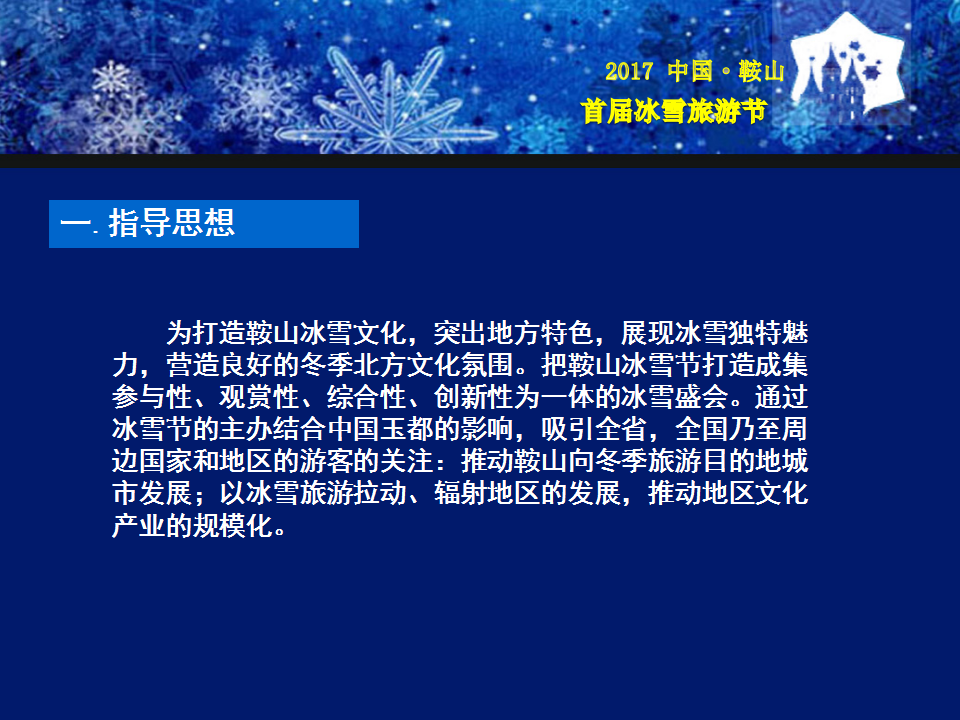 2017 中国·鞍山
首届冰雪旅游节

一. 指导思想

为打造鞍山冰雪文化，突出地方特色，展现冰雪独特魅力，营造良好的冬季北方文化氛围。把鞍山冰雪节打造成集参与性、观赏性、综合性、创新性为一体的冰雪盛会。通过冰雪节的主办结合中国玉都的影响，吸引全省，全国乃至周边国家和地区的游客的关注：推动鞍山向冬季旅游目的地城市发展；以冰雪旅游拉动、辐射地区的发展，推动地区文化产业的规模化。